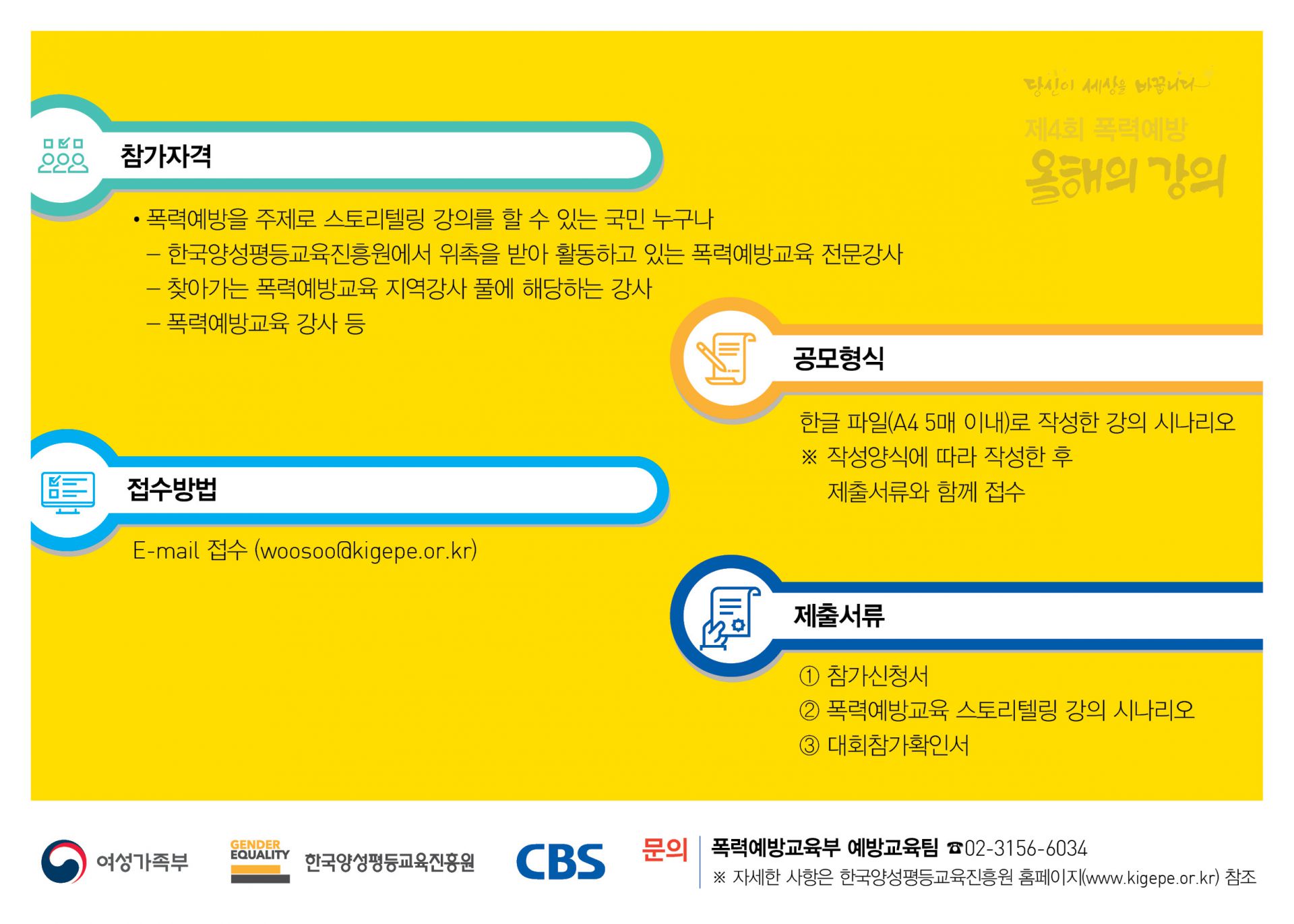 당신이 세상을 바꿉니다
제4회 폭력예방
올해의 강의

참가자격

• 폭력예방을 주제로 스토리텔링 강의를 할 수 있는 국민 누구나
– 한국양성평등교육진흥원에서 위촉을 받아 활동하고 있는 폭력예방교육 전문강사
– 찾아가는 폭력예방교육 지역강사 풀에 해당하는 강사
– 폭력예방교육 강사 등

공모형식

한글 파일(A4 5매 이내)로 작성한 강의 시나리오
※ 작성양식에 따라 작성한 후 제출서류와 함께 접수

접수방법

E-mail 접수 (woosoo@kigepe.or.kr)

제출서류

① 참가신청서
② 폭력예방교육 스토리텔링 강의 시나리오
③ 대회참가확인서

여성가족부 GENDER EQUALITY 한국양성평등교육진흥원 CBS

문의 폭력예방교육부 예방교육팀 ☎02-3156-6034
※ 자세한 사항은 한국양성평등교육진흥원 홈페이지(www.kigepe.or.kr) 참조